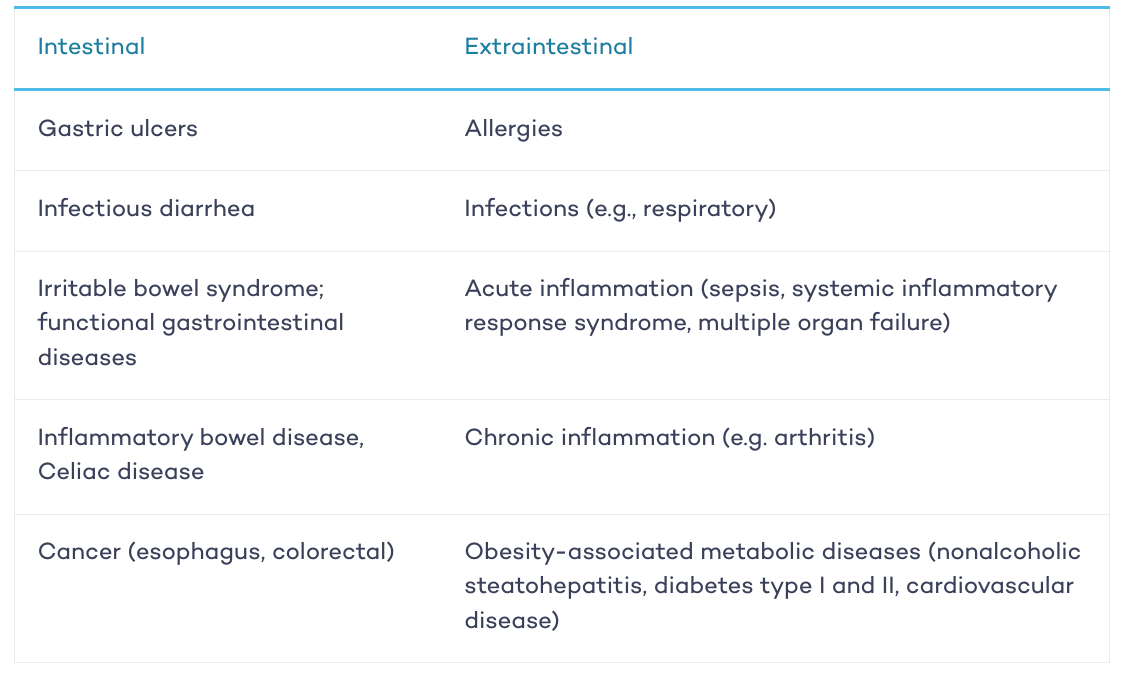 | Intestinal | Extraintestinal |
|---|---|
| Gastric ulcers | Allergies |
| Infectious diarrhea | Infections (e.g., respiratory) |
| Irritable bowel syndrome; functional gastrointestinal diseases | Acute inflammation (sepsis, systemic inflammatory response syndrome, multiple organ failure) |
| Inflammatory bowel disease, Celiac disease | Chronic inflammation (e.g. arthritis) |
| Cancer (esophagus, colorectal) | Obesity-associated metabolic diseases (nonalcoholic steatohepatitis, diabetes type I and II, cardiovascular disease) |